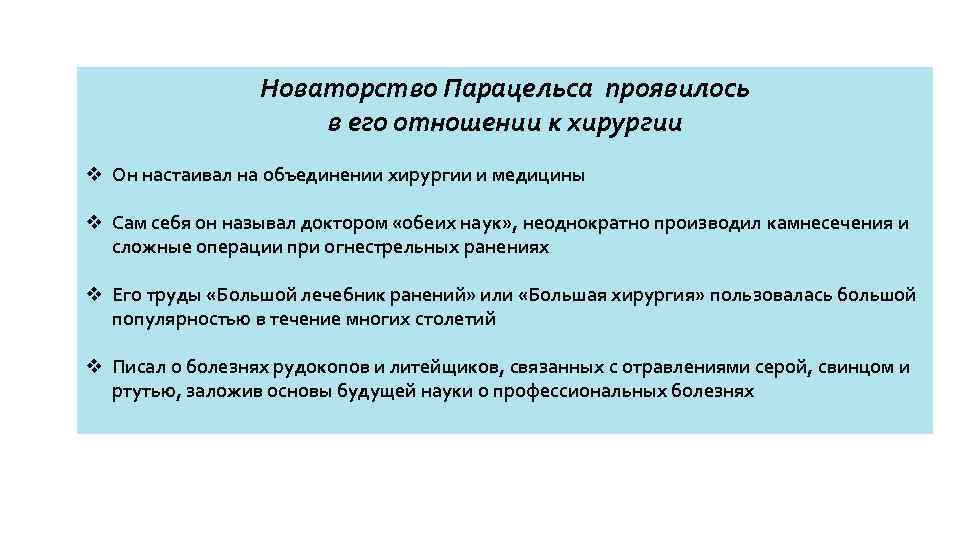 Новаторство Парацельса проявилось в его отношении к хирургии

❖ Он настаивал на объединении хирургии и медицины

❖ Сам себя он называл доктором «обеих наук», неоднократно производил камнесечения и сложные операции при огнестрельных ранениях

❖ Его труды «Большой лечебник ранений» или «Большая хирургия» пользовалась большой популярностью в течение многих столетий

❖ Писал о болезнях рудокопов и литейщиков, связанных с отравлениями серой, свинцом и ртутью, заложив основы будущей науки о профессиональных болезнях